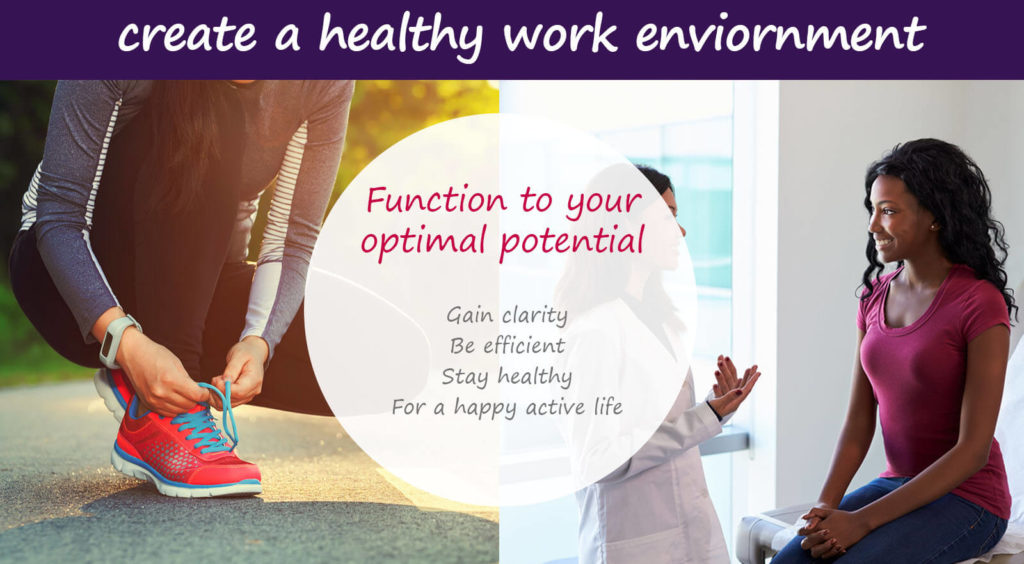 create a healthy work enviornment

Function to your optimal potential

Gain clarity
Be efficient
Stay healthy
For a happy active life